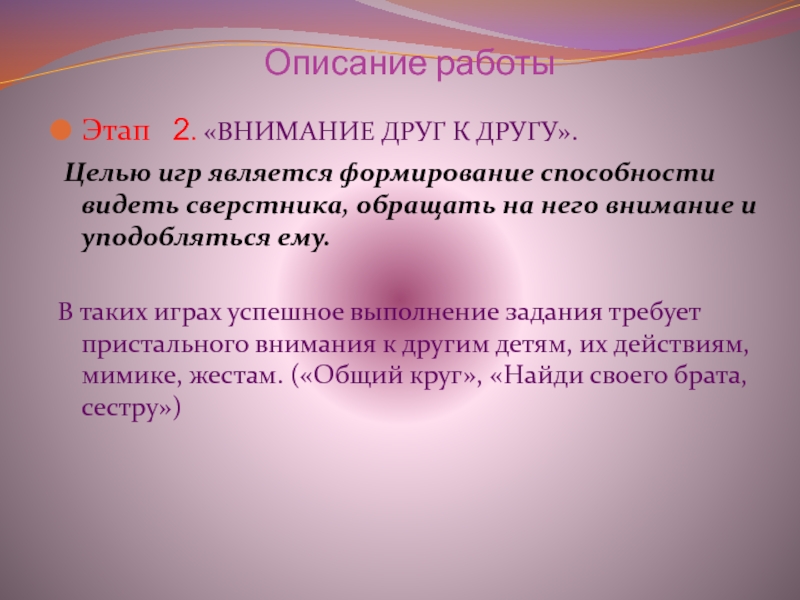 Описание работы

Этап 2. «ВНИМАНИЕ ДРУГ К ДРУГУ».

Целью игр является формирование способности видеть сверстника, обращать на него внимание и уподобляться ему.

В таких играх успешное выполнение задания требует пристального внимания к другим детям, их действиям, мимике, жестам. («Общий круг», «Найди своего брата, сестру»)